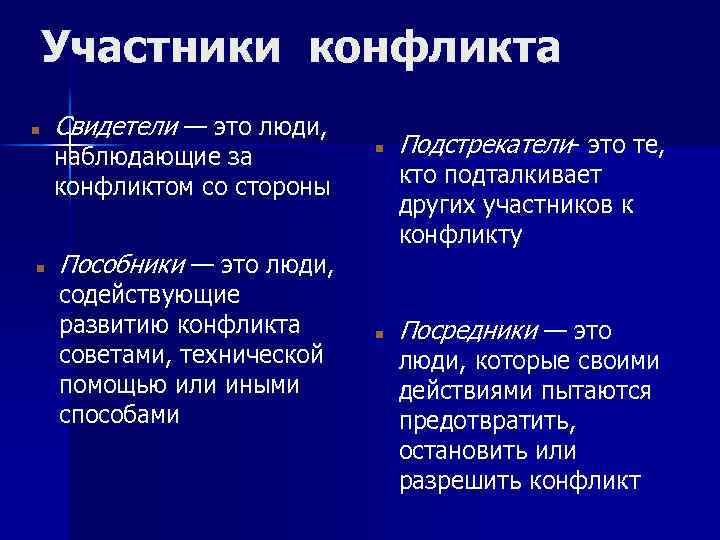 Участники конфликта

Свидетели — это люди, наблюдающие за конфликтом со стороны

Пособники — это люди, содействующие развитию конфликта советами, технической помощью или иными способами

Подстрекатели- это те, кто подталкивает других участников к конфликту

Посредники — это люди, которые своими действиями пытаются предотвратить, остановить или разрешить конфликт